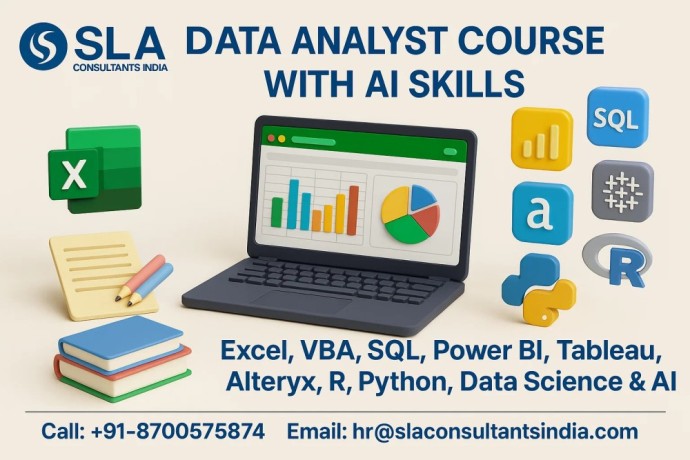 SLA
CONSULTANTS INDIA

DATA ANALYST COURSE WITH AI SKILLS

X

SQL

a

R

Excel, VBA, SQL, Power BI, Tableau, Alteryx, R, Python, Data Science & AI

Call: +91-8700575874 Email: hr@slaconsultantsindia.com